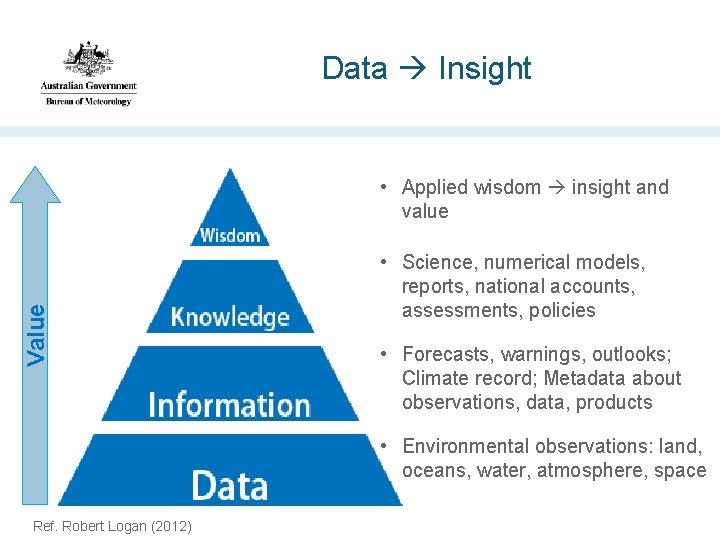 Australian Government
Bureau of Meteorology

Data → Insight

Value

Wisdom

Knowledge

Information

Data

• Applied wisdom → insight and value

• Science, numerical models, reports, national accounts, assessments, policies

• Forecasts, warnings, outlooks; Climate record; Metadata about observations, data, products

• Environmental observations: land, oceans, water, atmosphere, space

Ref. Robert Logan (2012)